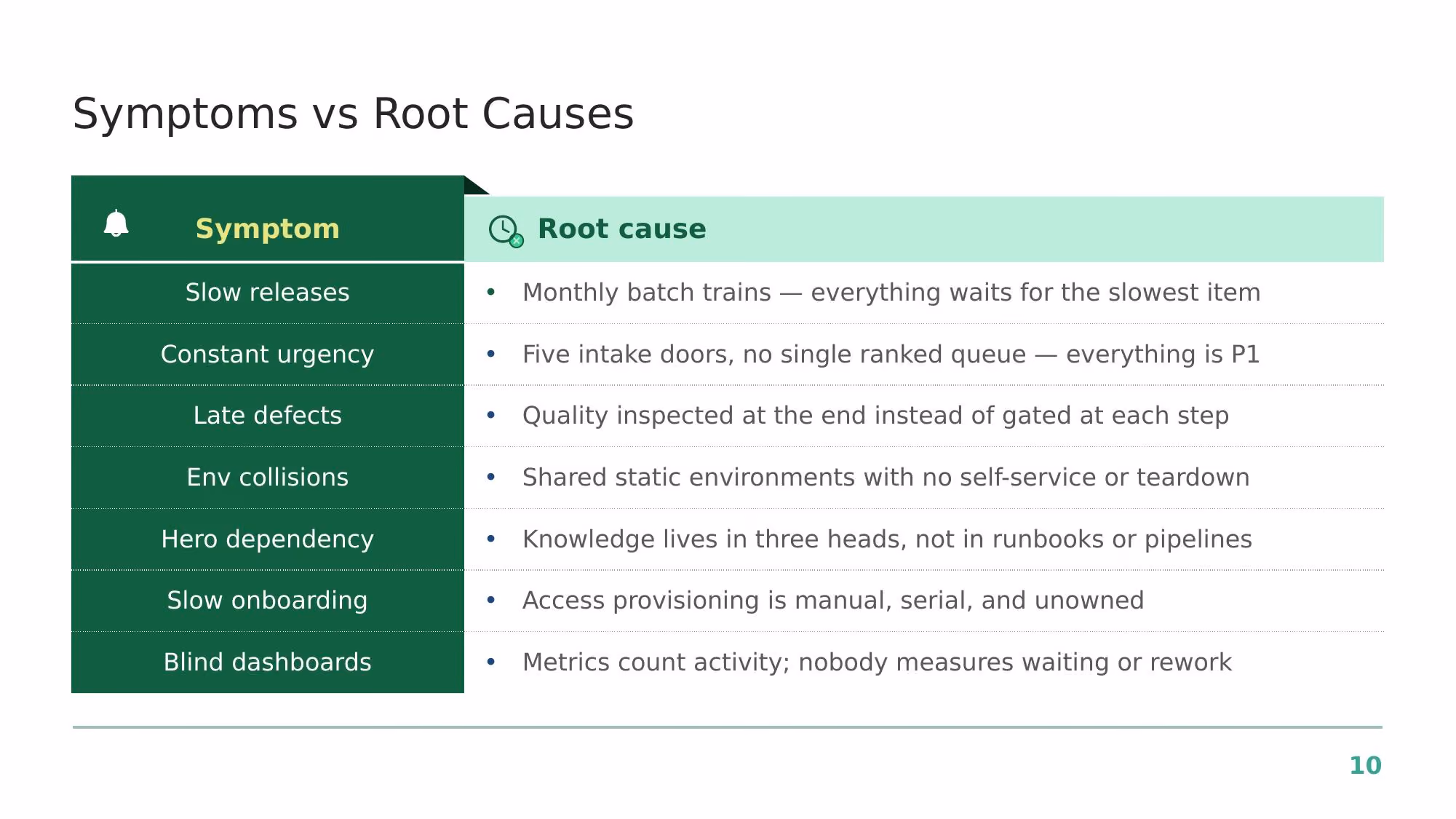 Symptoms vs Root Causes

| Symptom | Root cause |
|---|---|
| Slow releases | • Monthly batch trains — everything waits for the slowest item |
| Constant urgency | • Five intake doors, no single ranked queue — everything is P1 |
| Late defects | • Quality inspected at the end instead of gated at each step |
| Env collisions | • Shared static environments with no self-service or teardown |
| Hero dependency | • Knowledge lives in three heads, not in runbooks or pipelines |
| Slow onboarding | • Access provisioning is manual, serial, and unowned |
| Blind dashboards | • Metrics count activity; nobody measures waiting or rework |

10